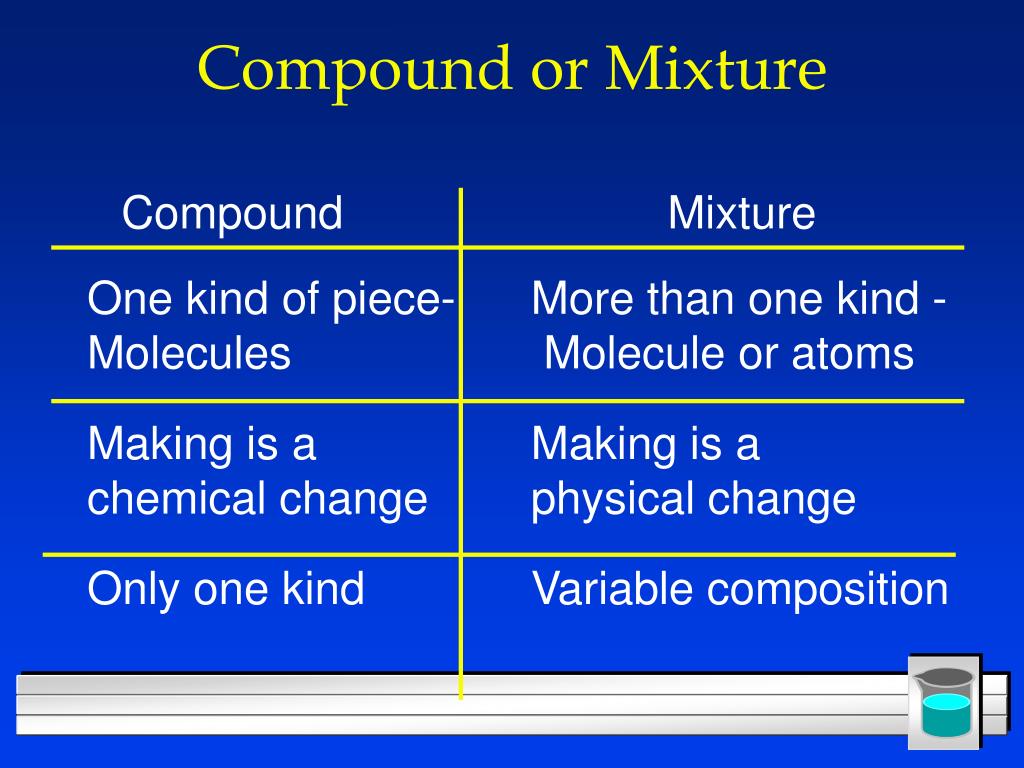 Compound or Mixture

| Compound | Mixture |
|---|---|
| One kind of piece- Molecules | More than one kind - Molecule or atoms |
| Making is a chemical change | Making is a physical change |
| Only one kind | Variable composition |